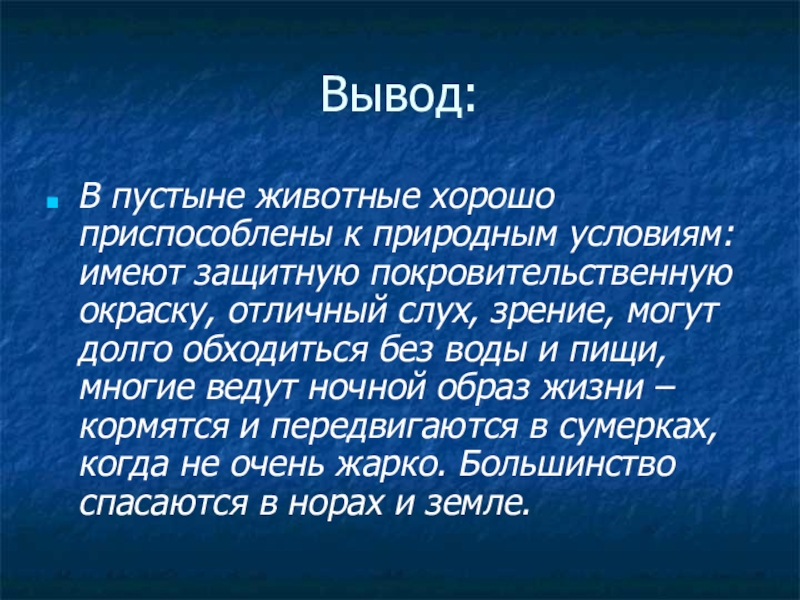 Вывод:

В пустыне животные хорошо приспособлены к природным условиям: имеют защитную покровительственную окраску, отличный слух, зрение, могут долго обходиться без воды и пищи, многие ведут ночной образ жизни – кормятся и передвигаются в сумерках, когда не очень жарко. Большинство спасаются в норах и земле.